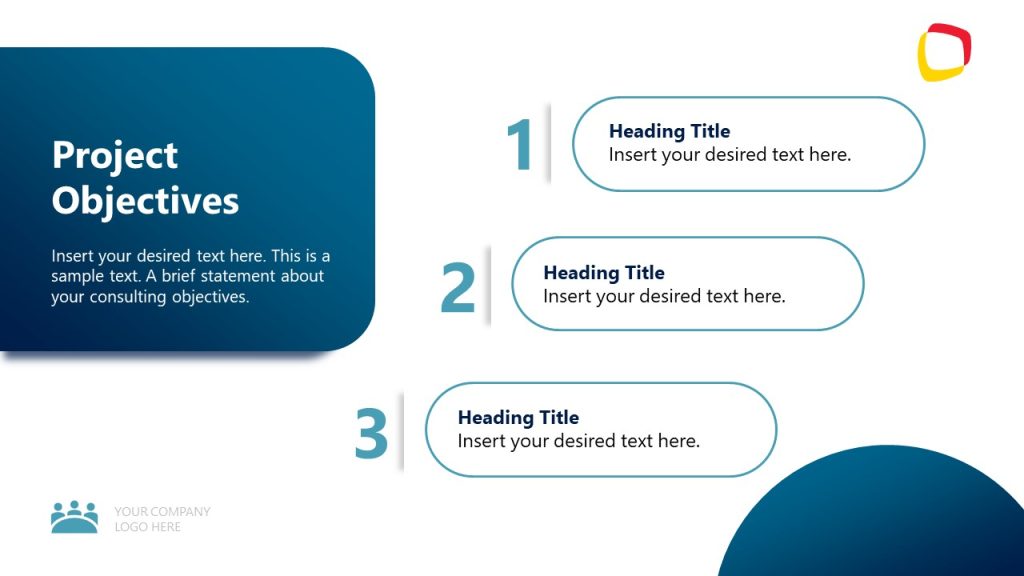 Project Objectives

Insert your desired text here. This is a sample text. A brief statement about your consulting objectives.

1

Heading Title
Insert your desired text here.

2

Heading Title
Insert your desired text here.

3

Heading Title
Insert your desired text here.

YOUR COMPANY LOGO HERE